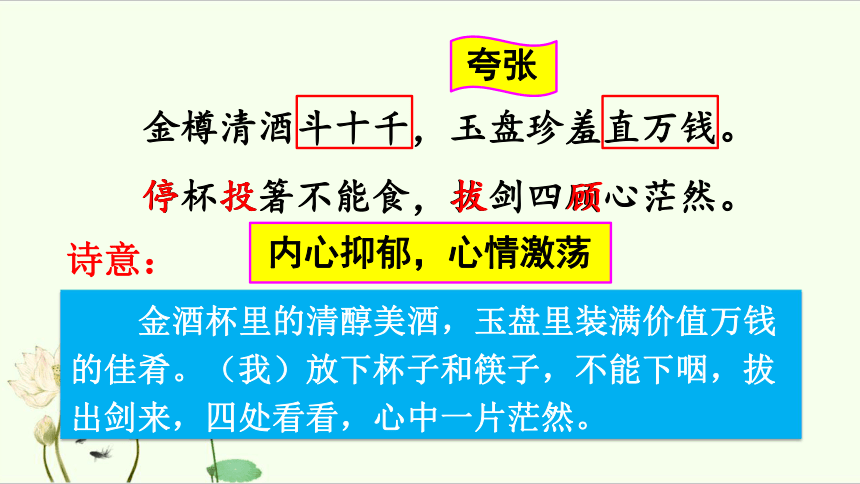 夸张

金樽清酒斗十千，玉盘珍羞直万钱。

停杯投箸不能食，拔剑四顾心茫然。

诗意：

内心抑郁，心情激荡

金酒杯里的清醇美酒，玉盘里装满价值万钱的佳肴。（我）放下杯子和筷子，不能下咽，拔出剑来，四处看看，心中一片茫然。